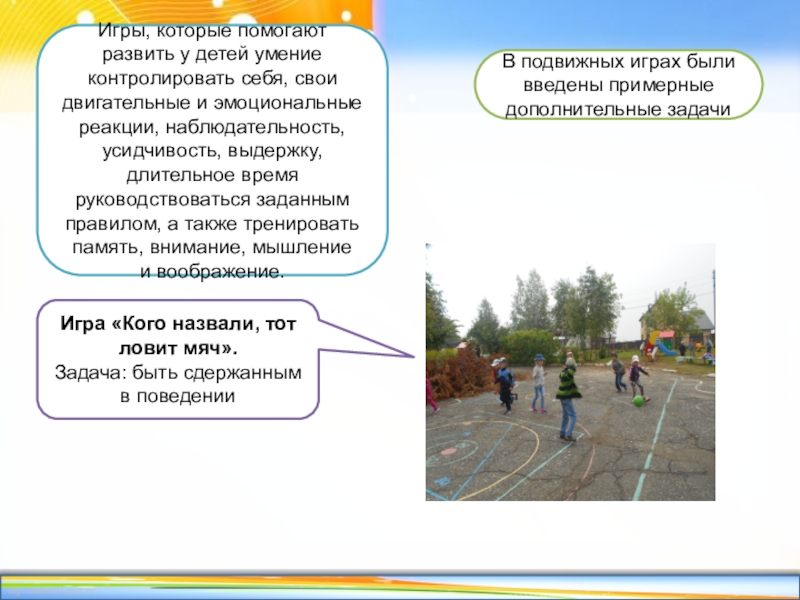 Игры, которые помогают развить у детей умение контролировать себя, свои двигательные и эмоциональные реакции, наблюдательность, усидчивость, выдержку, длительное время руководствоваться заданным правилом, а также тренировать память, внимание, мышление и воображение.

В подвижных играх были введены примерные дополнительные задачи

Игра «Кого назвали, тот ловит мяч».
Задача: быть сдержанным в поведении